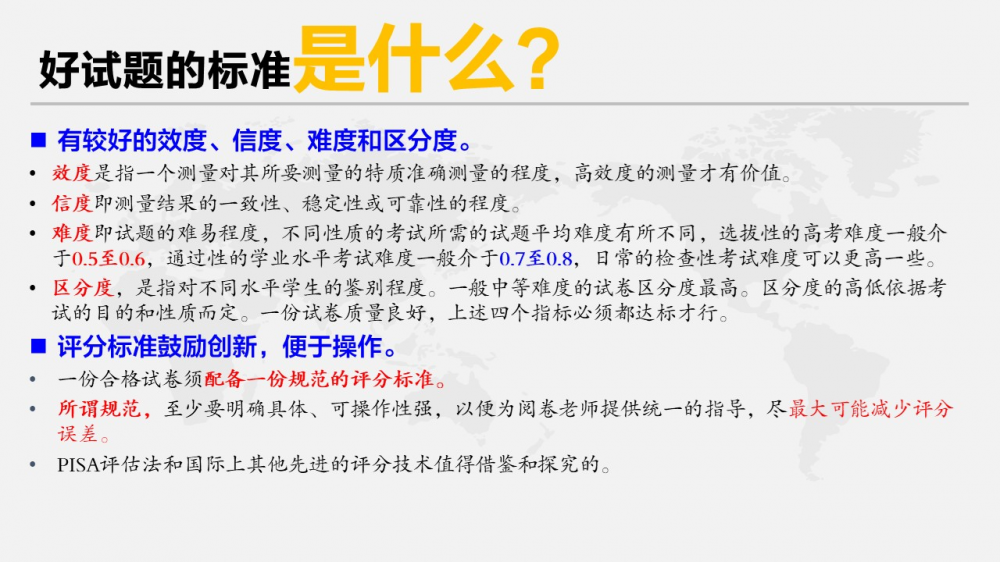 好试题的标准是什么？

■ 有较好的效度、信度、难度和区分度。

• 效度是指一个测量对其所要测量的特质准确测量的程度，高效度的测量才有价值。

• 信度即测量结果的一致性、稳定性或可靠性的程度。

• 难度即试题的难易程度，不同性质的考试所需的试题平均难度有所不同，选拔性的高考难度一般介于0.5至0.6，通过性的学业水平考试难度一般介于0.7至0.8，日常的检查性考试难度可以更高一些。

• 区分度，是指对不同水平学生的鉴别程度。一般中等难度的试卷区分度最高。区分度的高低依据考试的目的和性质而定。一份试卷质量良好，上述四个指标必须都达标才行。

■ 评分标准鼓励创新，便于操作。

• 一份合格试卷须配备一份规范的评分标准。

• 所谓规范，至少要明确具体、可操作性强，以便为阅卷老师提供统一的指导，尽最大可能减少评分误差。

• PISA评估法和国际上其他先进的评分技术值得借鉴和探究的。